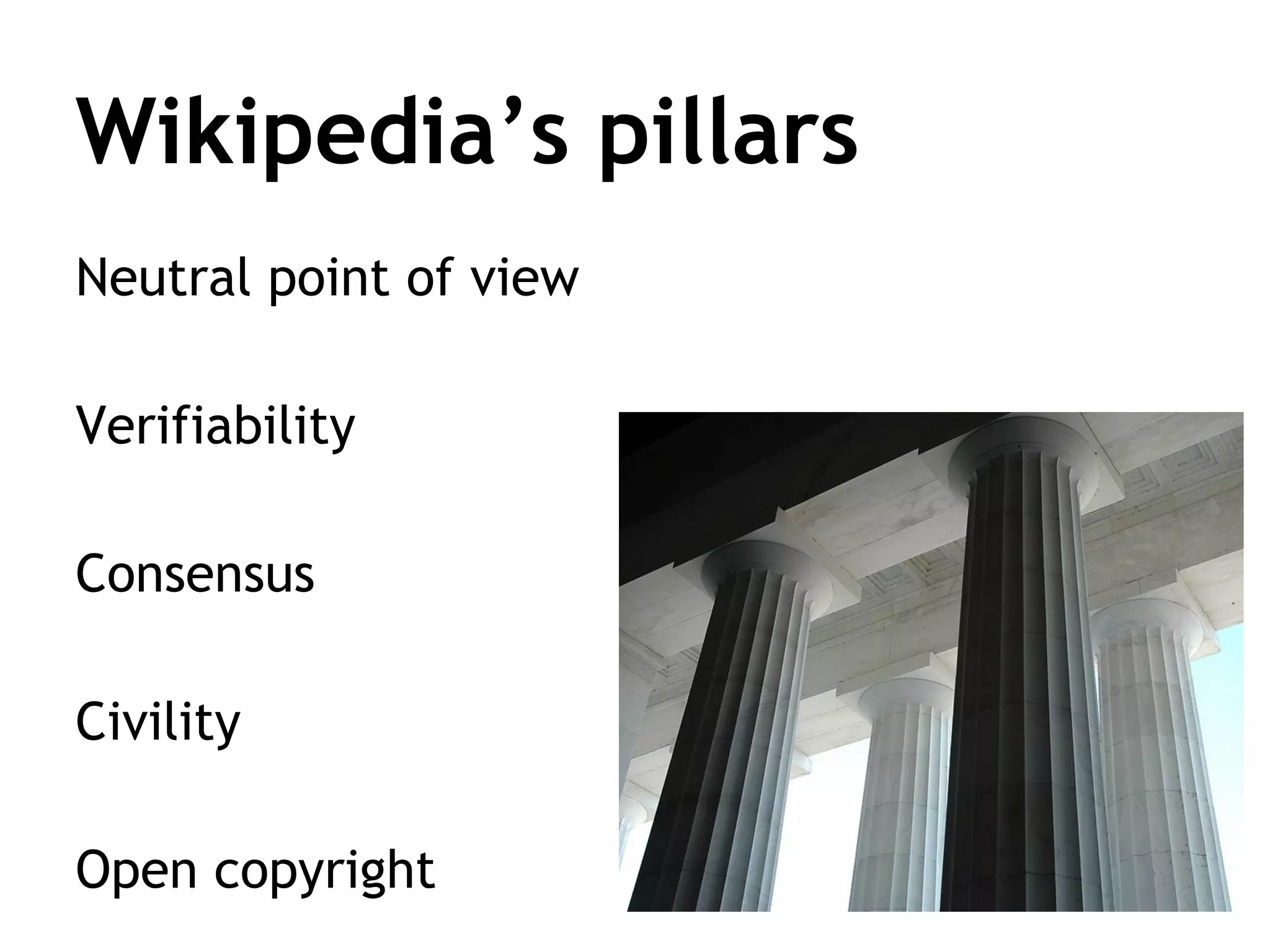 Wikipedia’s pillars

Neutral point of view

Verifiability

Consensus

Civility

Open copyright